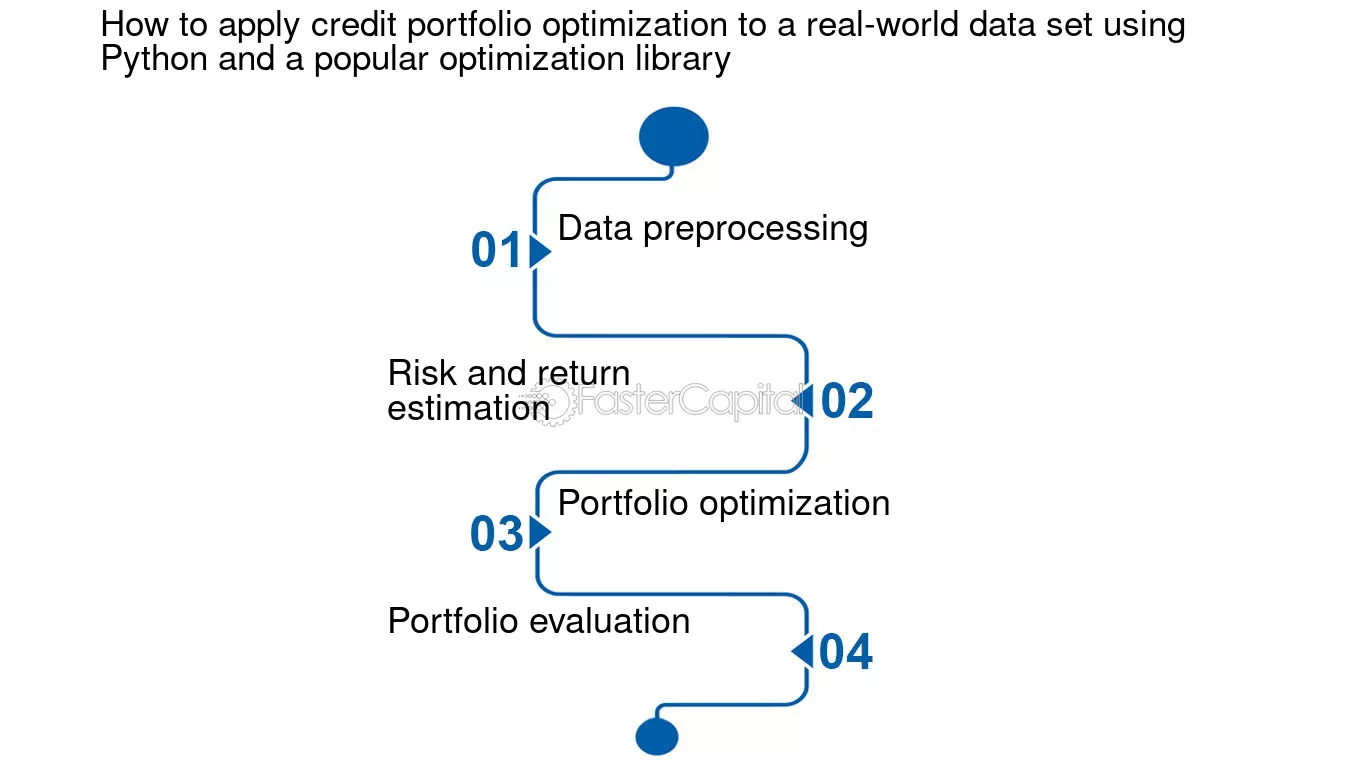 How to apply credit portfolio optimization to a real-world data set using Python and a popular optimization library

01 Data preprocessing

Risk and return estimation

02

FasterCapital

03 Portfolio optimization

Portfolio evaluation

04